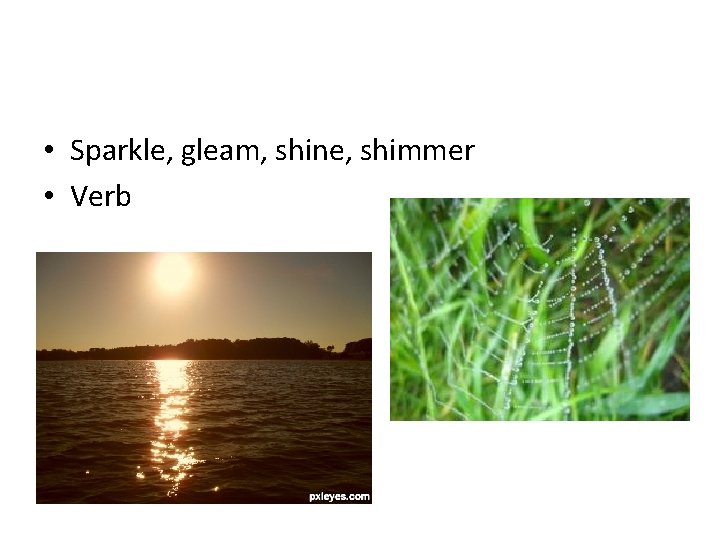 • Sparkle, gleam, shine, shimmer
• Verb

pxleyes.com